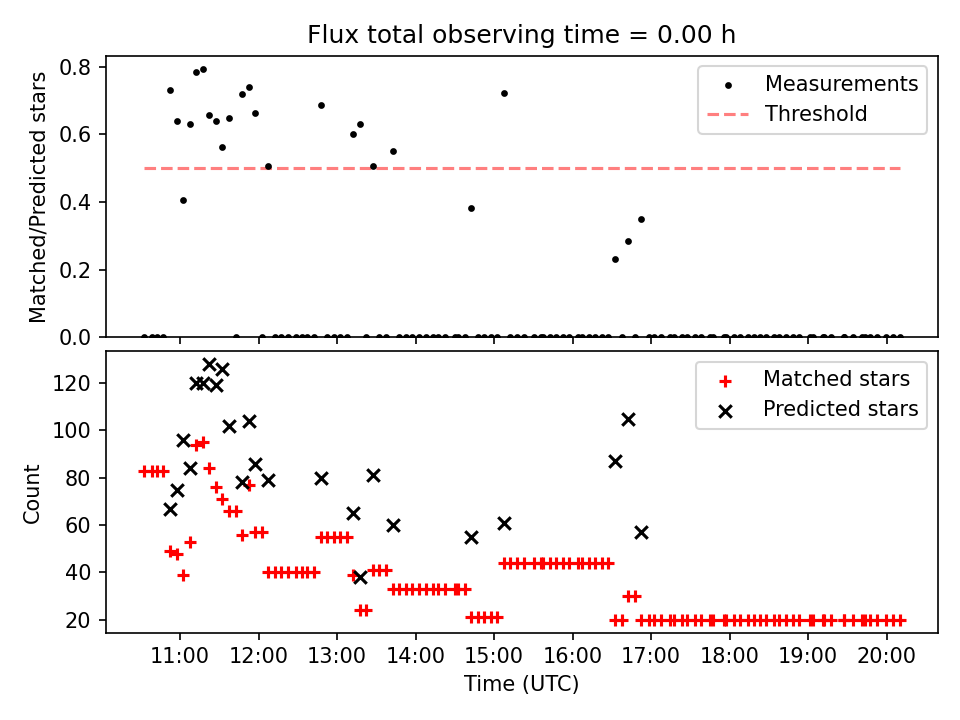 Flux total observing time = 0.00 h

Matched/Predicted stars

0.8
0.6
0.4
0.2
0.0

Measurements
Threshold

Count

120
100
80
60
40
20

Matched stars
Predicted stars

11:00 12:00 13:00 14:00 15:00 16:00 17:00 18:00 19:00 20:00

Time (UTC)